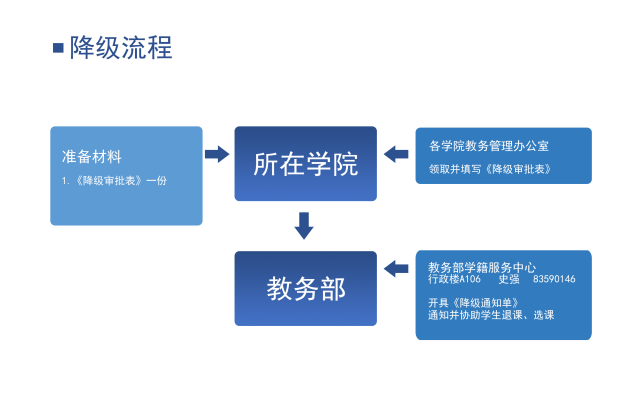 降级流程

准备材料

1.《降级审批表》一份

所在学院

各学院教务管理办公室

领取并填写《降级审批表》

教务部

教务部学籍服务中心
行政楼A106　史强　83590146

开具《降级通知单》
通知并协助学生退课、选课